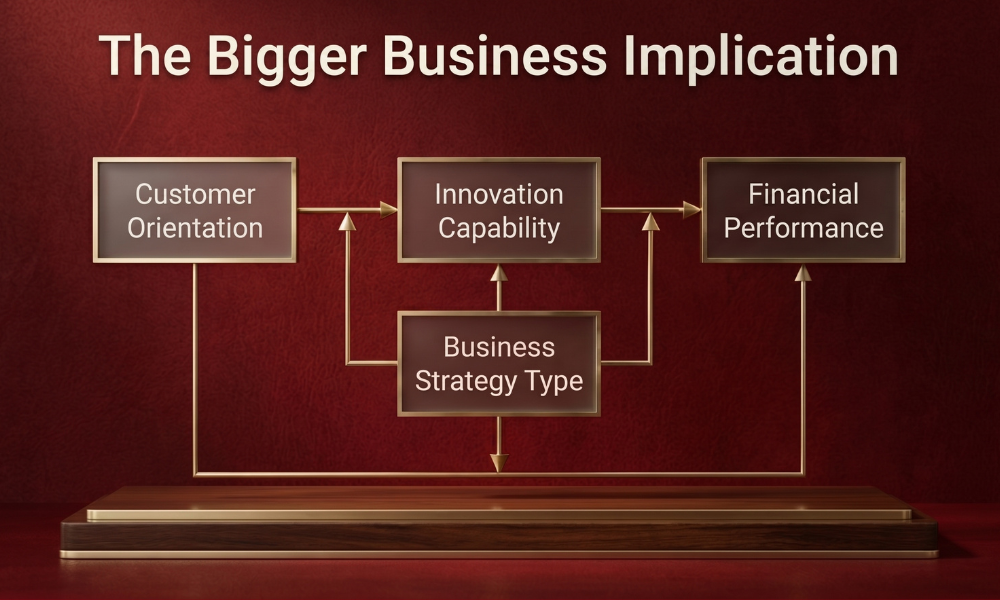 The Bigger Business Implication

Customer Orientation

Innovation Capability

Financial Performance

Business Strategy Type